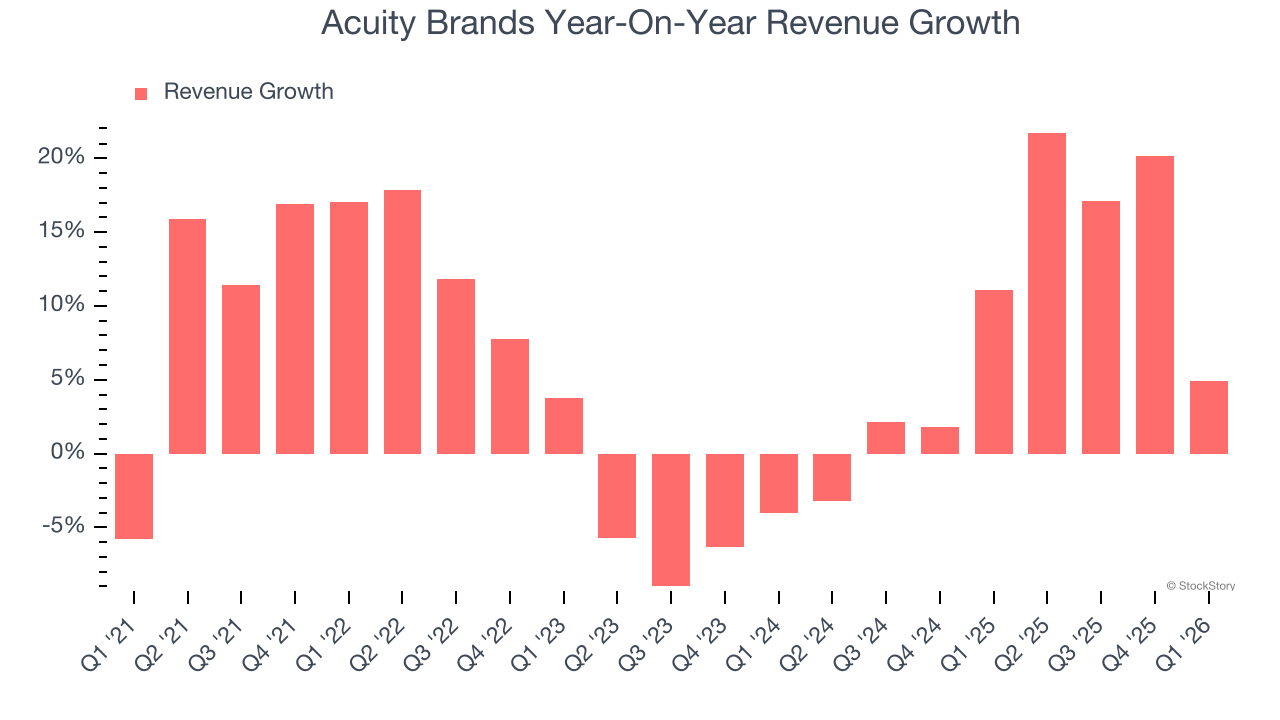 Acuity Brands Year-On-Year Revenue Growth

Revenue Growth

20%
15%
10%
5%
0%
-5%

© StockStory

Q1 '21
Q2 '21
Q3 '21
Q4 '21
Q1 '22
Q2 '22
Q3 '22
Q4 '22
Q1 '23
Q2 '23
Q3 '23
Q4 '23
Q1 '24
Q2 '24
Q3 '24
Q4 '24
Q1 '25
Q2 '25
Q3 '25
Q4 '25
Q1 '26